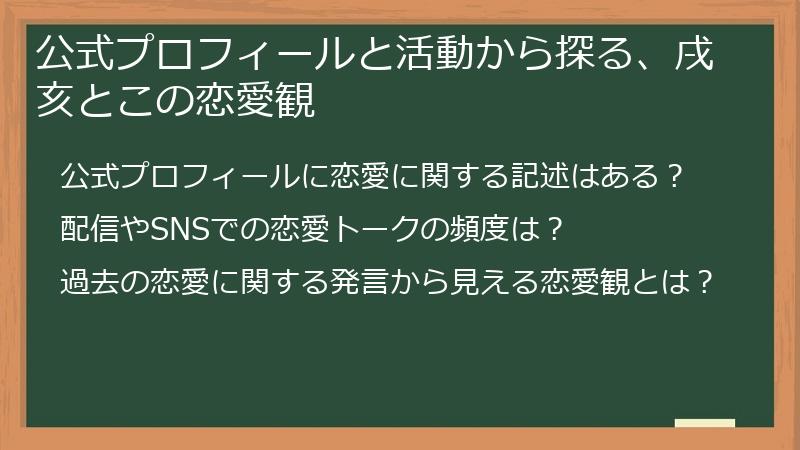 公式プロフィールと活動から探る、戌亥とこの恋愛観

公式プロフィールに恋愛に関する記述はある？

配信やSNSでの恋愛トークの頻度は？

過去の恋愛に関する発言から見える恋愛観とは？